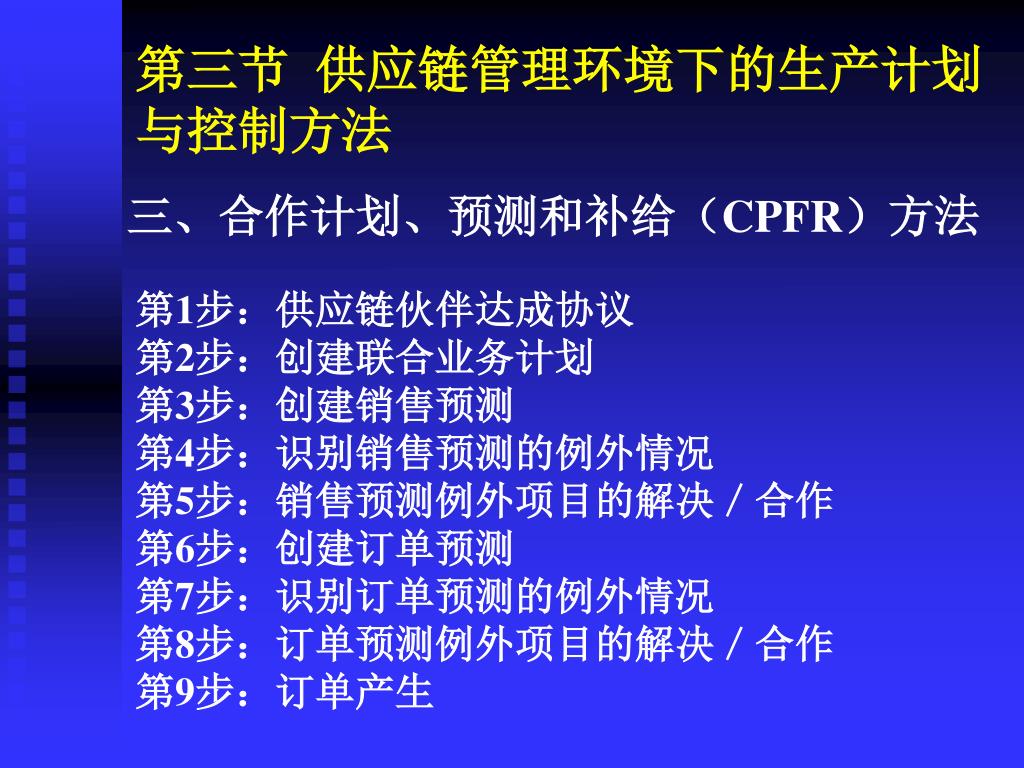 第三节 供应链管理环境下的生产计划与控制方法

三、合作计划、预测和补给（CPFR）方法

第1步：供应链伙伴达成协议
第2步：创建联合业务计划
第3步：创建销售预测
第4步：识别销售预测的例外情况
第5步：销售预测例外项目的解决／合作
第6步：创建订单预测
第7步：识别订单预测的例外情况
第8步：订单预测例外项目的解决／合作
第9步：订单产生